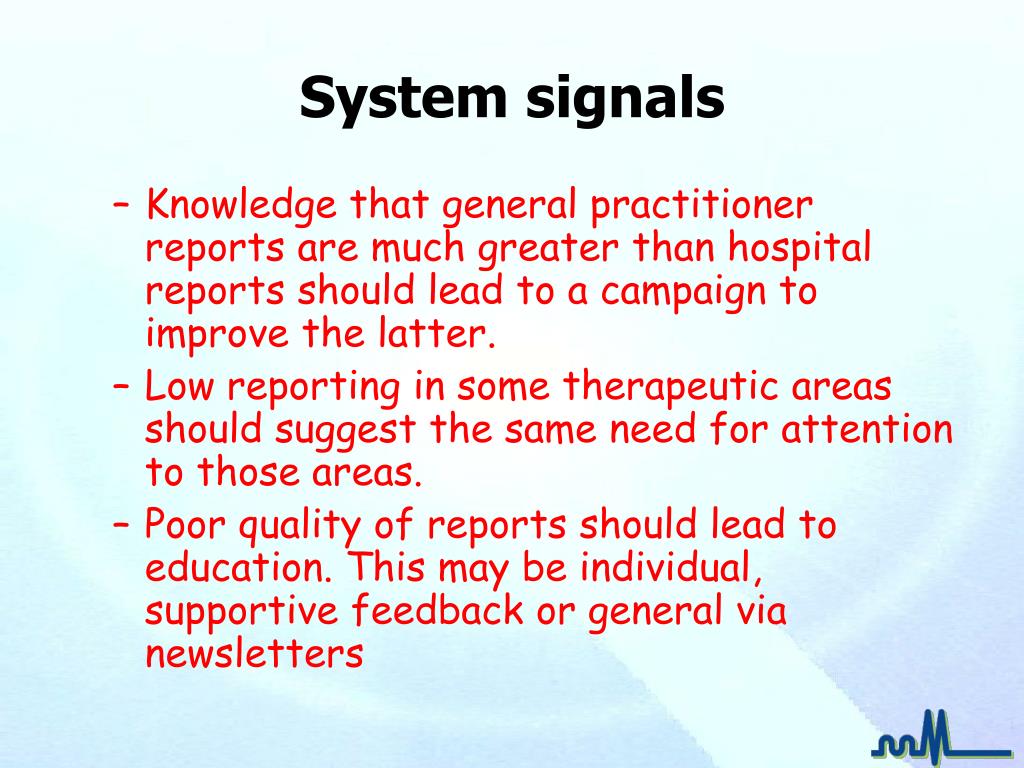 System signals

– Knowledge that general practitioner reports are much greater than hospital reports should lead to a campaign to improve the latter.

– Low reporting in some therapeutic areas should suggest the same need for attention to those areas.

– Poor quality of reports should lead to education. This may be individual, supportive feedback or general via newsletters